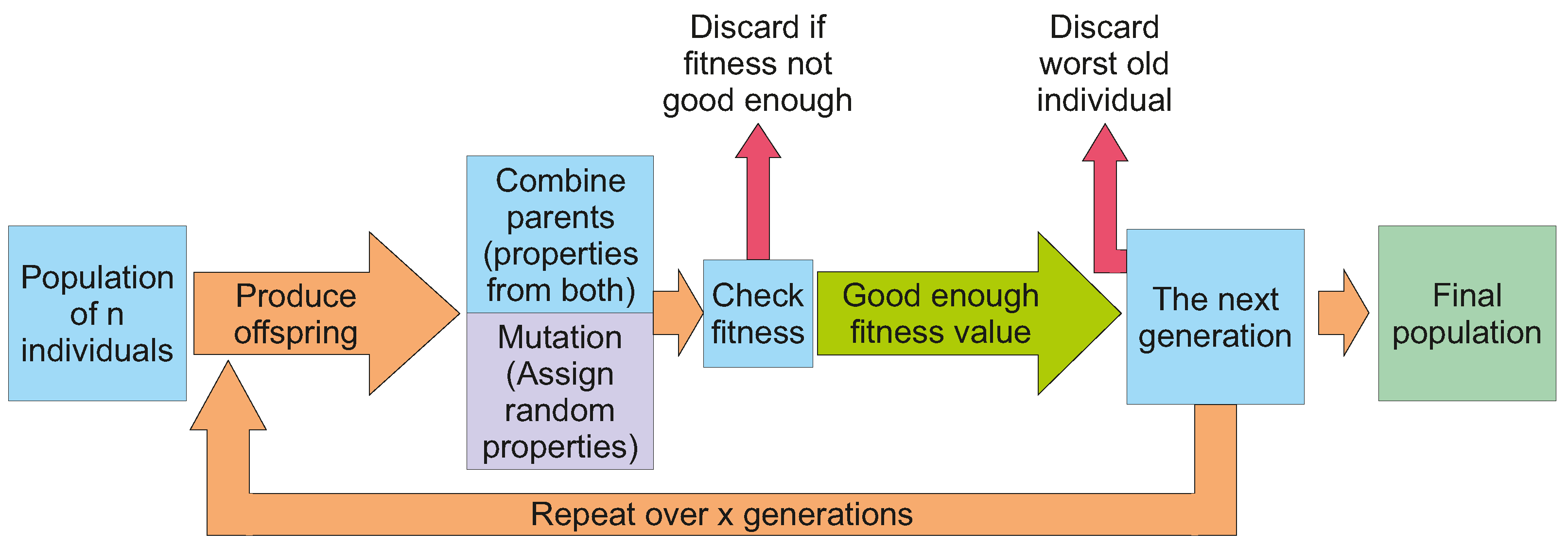 Discard if fitness not good enough

Discard worst old individual

Population of n individuals

Produce offspring

Combine parents (properties from both)

Mutation (Assign random properties)

Check fitness

Good enough fitness value

The next generation

Final population

Repeat over x generations